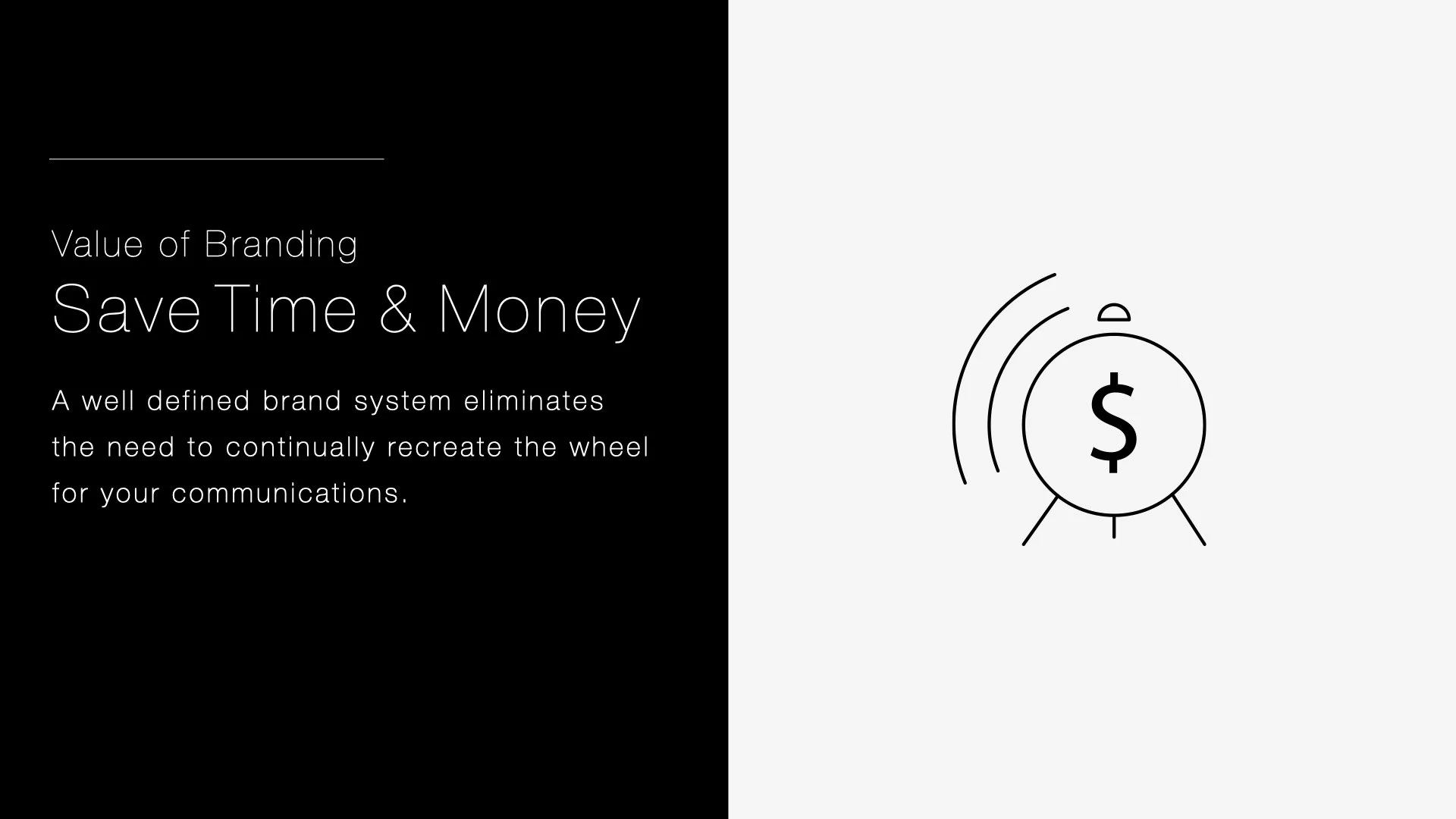 Value of Branding

Save Time & Money

A well defined brand system eliminates the need to continually recreate the wheel for your communications.

$